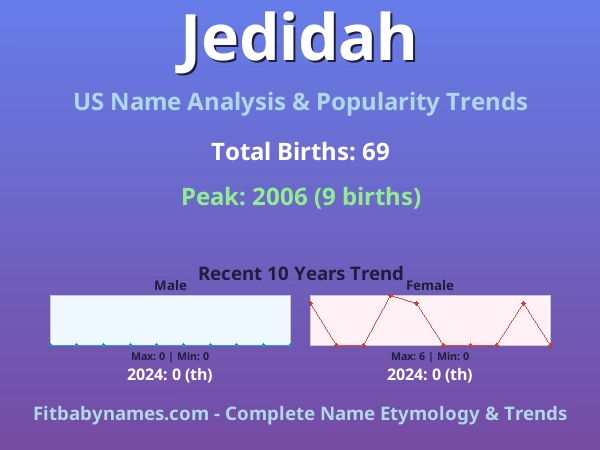 Jedidah

US Name Analysis & Popularity Trends

Total Births: 69

Peak: 2006 (9 births)

Recent 10 Years Trend

Male

Max: 0 | Min: 0

2024: 0 (th)

Female

Max: 6 | Min: 0

2024: 0 (th)

Fitbabynames.com - Complete Name Etymology & Trends